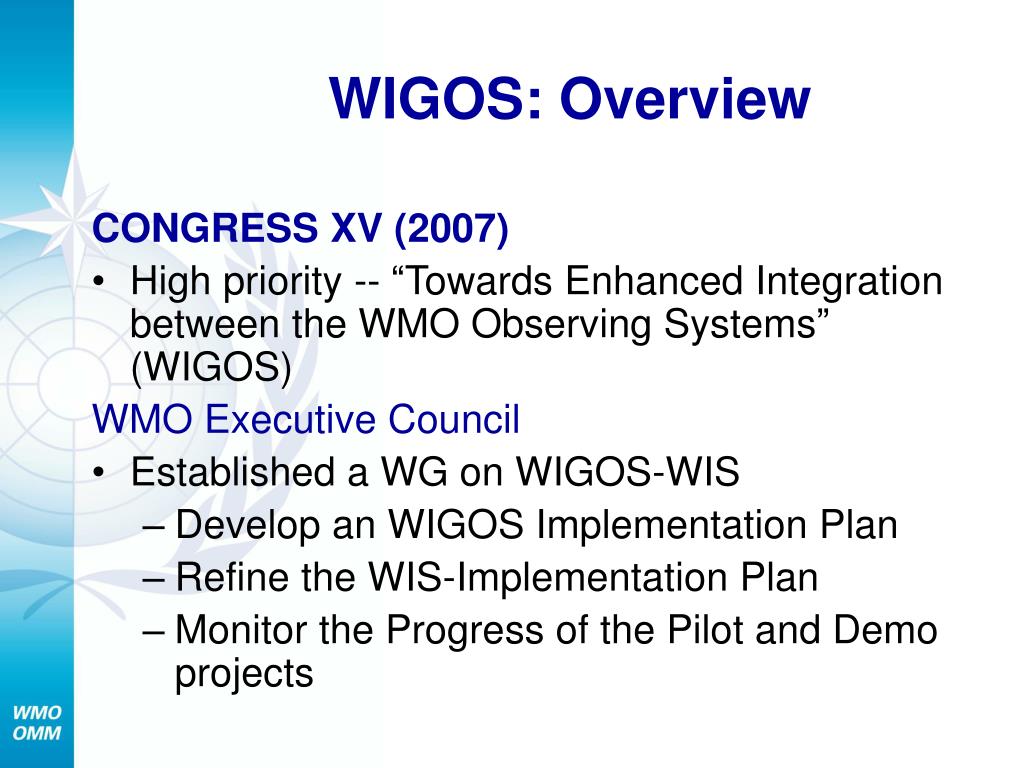 WIGOS: Overview

CONGRESS XV (2007)

• High priority -- “Towards Enhanced Integration between the WMO Observing Systems” (WIGOS)

WMO Executive Council

• Established a WG on WIGOS-WIS
– Develop an WIGOS Implementation Plan
– Refine the WIS-Implementation Plan
– Monitor the Progress of the Pilot and Demo projects

WMO
OMM